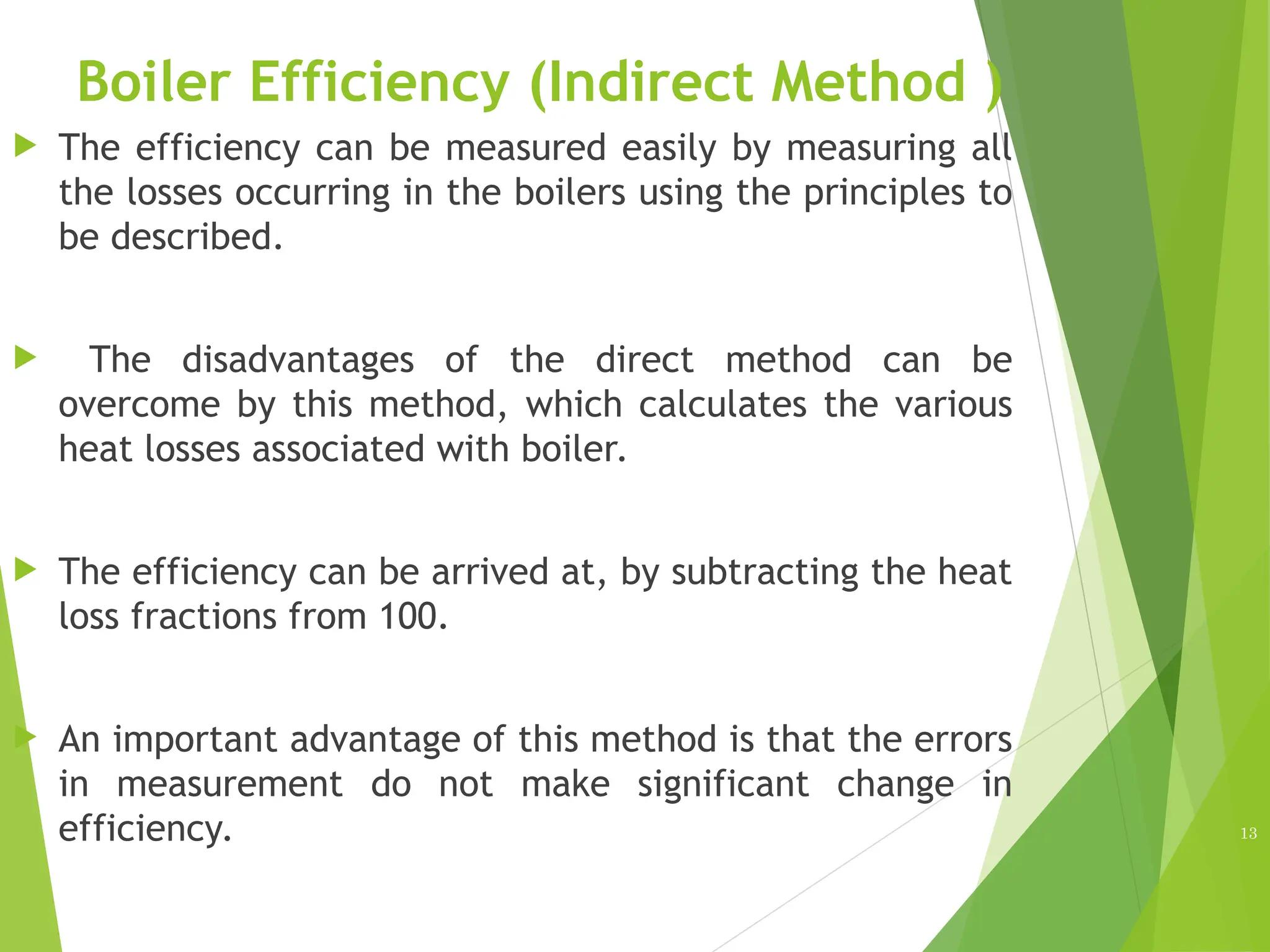 Boiler Efficiency (Indirect Method )

The efficiency can be measured easily by measuring all the losses occurring in the boilers using the principles to be described.

The disadvantages of the direct method can be overcome by this method, which calculates the various heat losses associated with boiler.

The efficiency can be arrived at, by subtracting the heat loss fractions from 100.

An important advantage of this method is that the errors in measurement do not make significant change in efficiency.

13